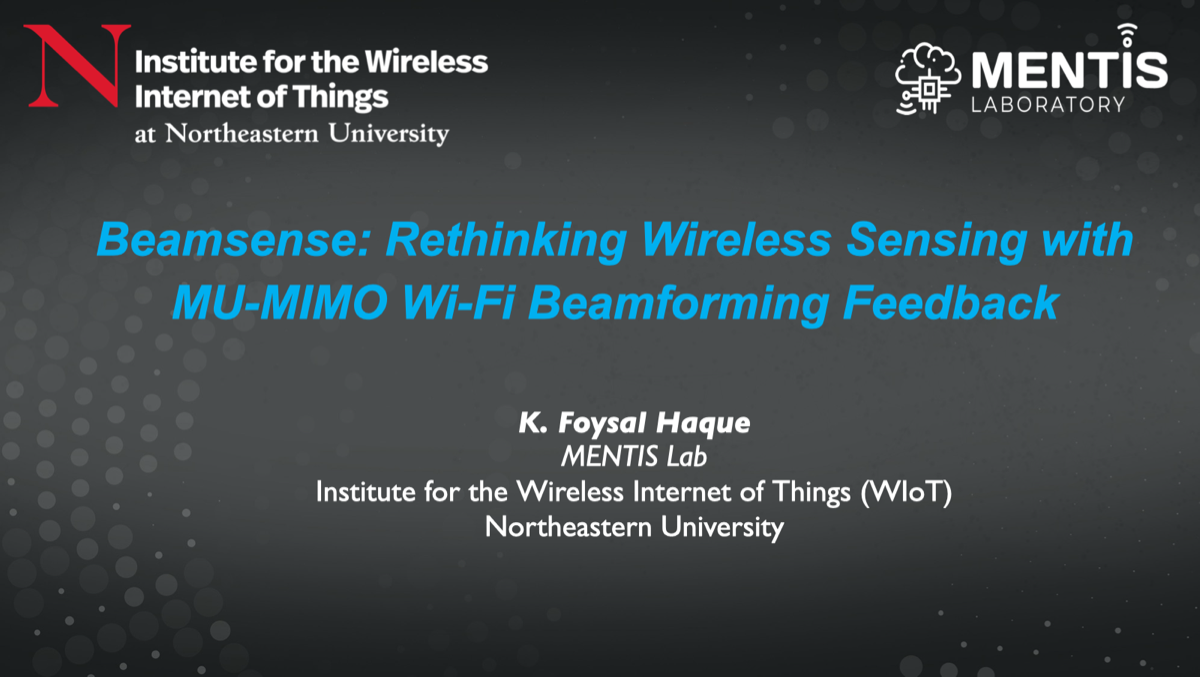 N Institute for the Wireless Internet of Things at Northeastern University

MENTIS LABORATORY

Beamsense: Rethinking Wireless Sensing with MU-MIMO Wi-Fi Beamforming Feedback

K. Foysal Haque
MENTIS Lab
Institute for the Wireless Internet of Things (WIoT)
Northeastern University